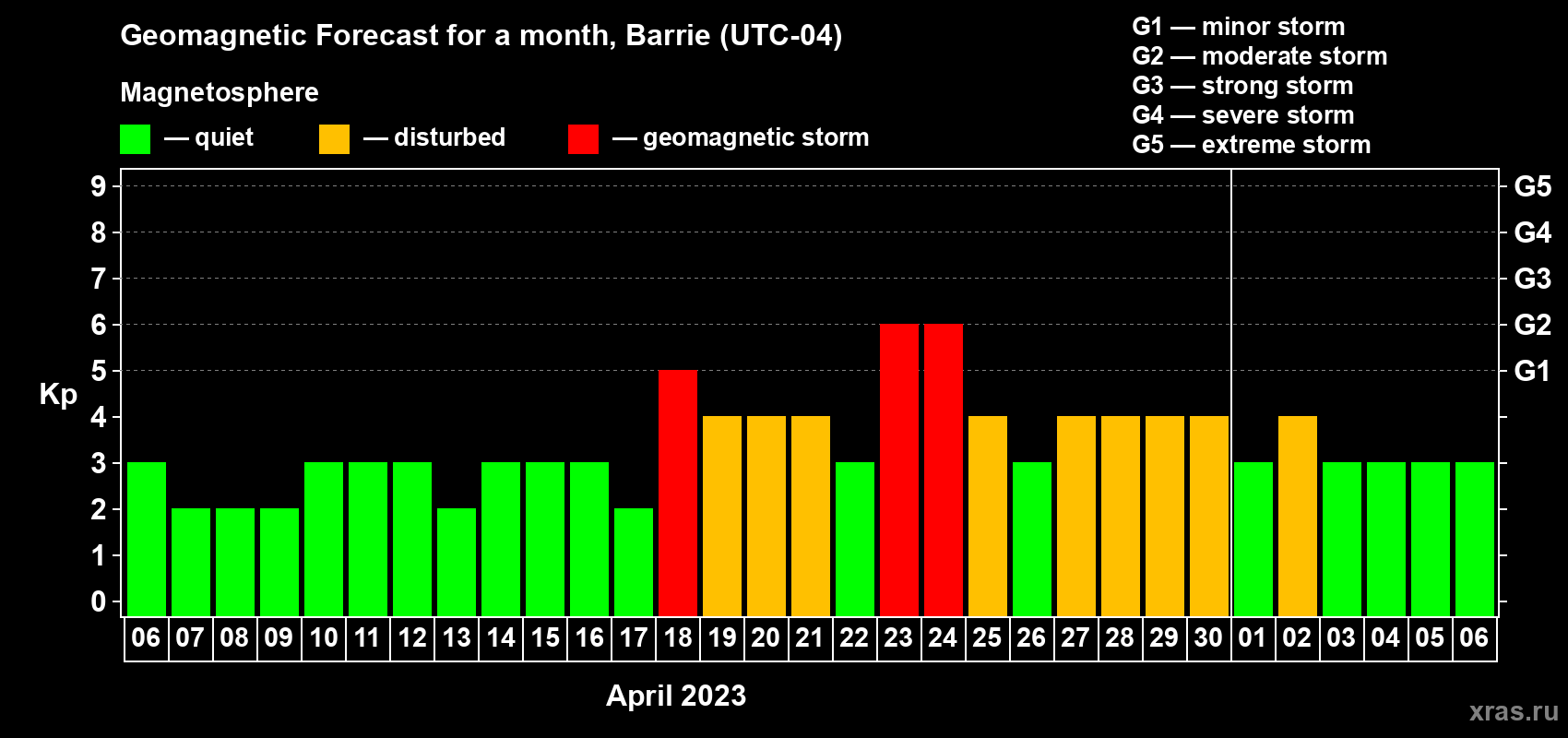 Geomagnetic Forecast for a month, Barrie (UTC-04)

Magnetosphere

— quiet — disturbed — geomagnetic storm

G1 — minor storm
G2 — moderate storm
G3 — strong storm
G4 — severe storm
G5 — extreme storm

Kp

9
8
7
6
5
4
3
2
1
0

G5
G4
G3
G2
G1

06 07 08 09 10 11 12 13 14 15 16 17 18 19 20 21 22 23 24 25 26 27 28 29 30 01 02 03 04 05 06

April 2023

xras.ru